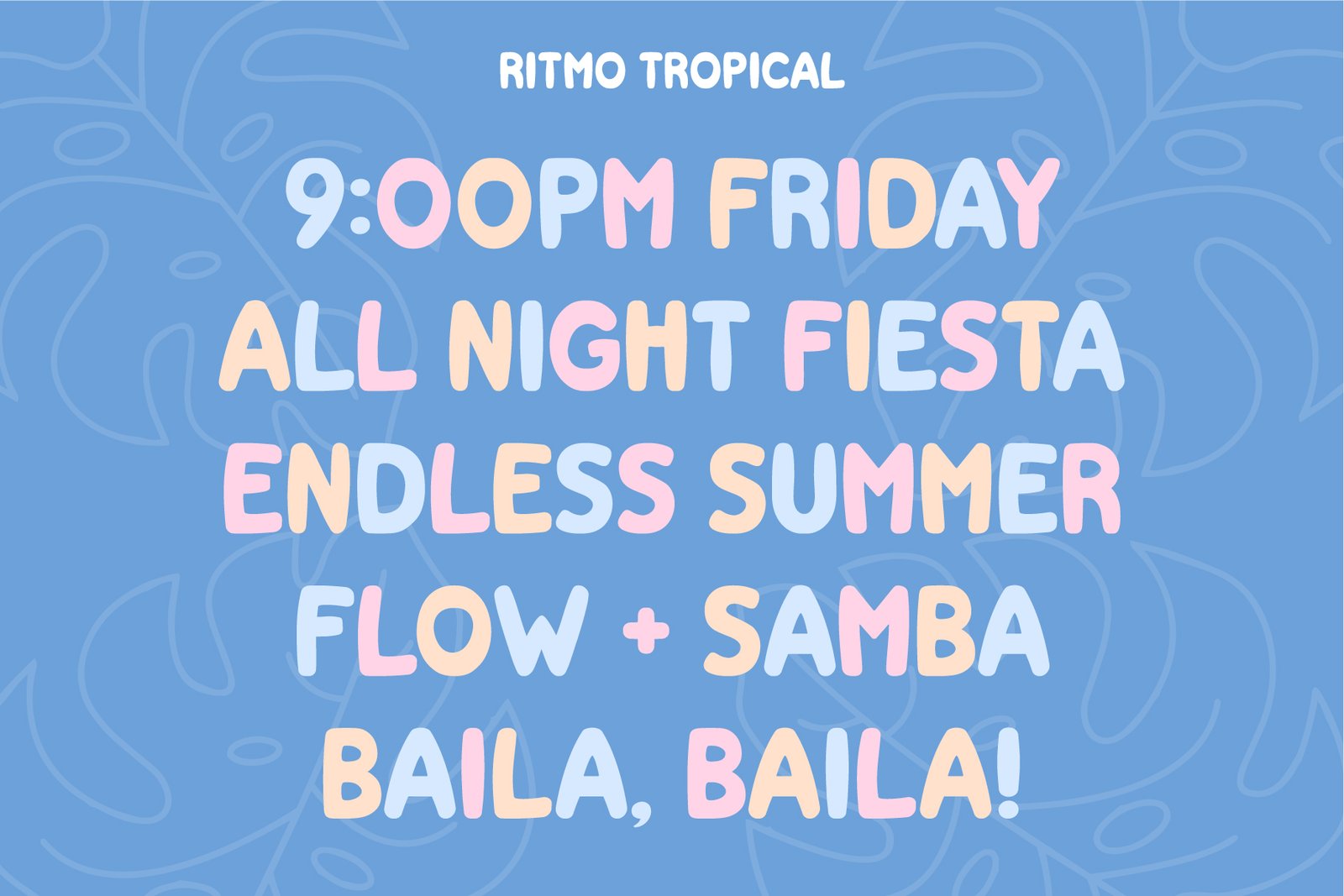 RITMO TROPICAL

9:00PM FRIDAY
ALL NIGHT FIESTA
ENDLESS SUMMER
FLOW + SAMBA
BAILA, BAILA!